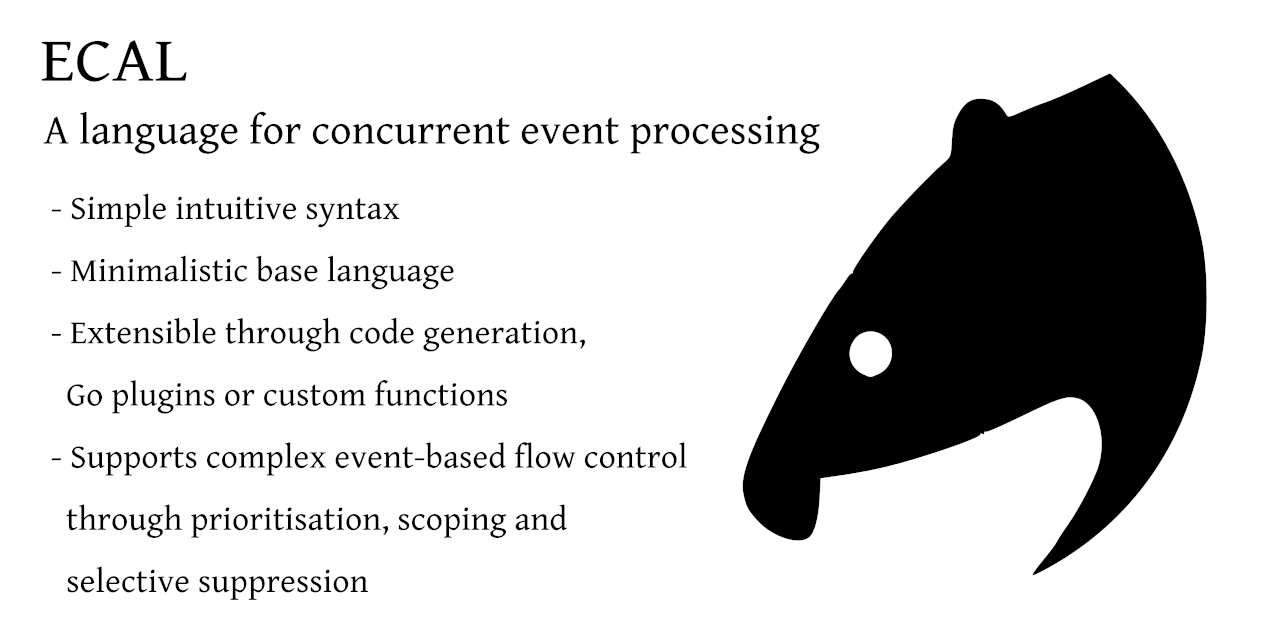 ECAL

A language for concurrent event processing

- Simple intuitive syntax
- Minimalistic base language
- Extensible through code generation, Go plugins or custom functions
- Supports complex event-based flow control through prioritisation, scoping and selective suppression